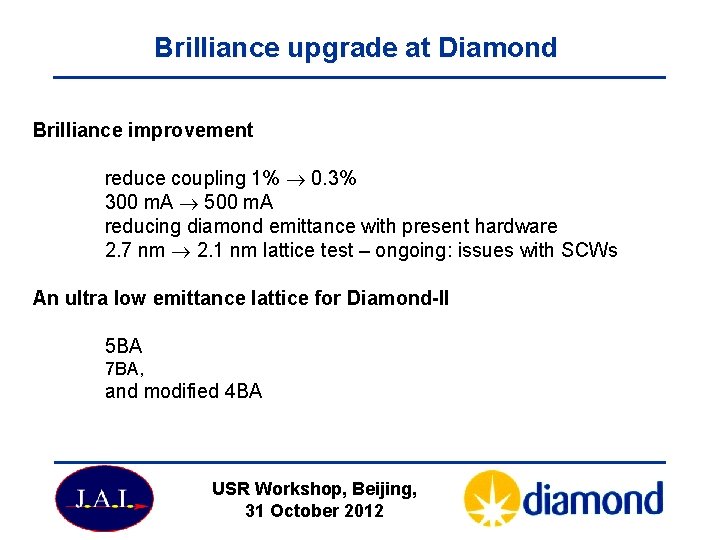 Brilliance upgrade at Diamond

Brilliance improvement

reduce coupling 1% $\rightarrow$ 0.3%
300 mA $\rightarrow$ 500 mA
reducing diamond emittance with present hardware
2.7 nm $\rightarrow$ 2.1 nm lattice test – ongoing: issues with SCWs

An ultra low emittance lattice for Diamond-II

5BA
7BA,
and modified 4BA

J.A.I.

USR Workshop, Beijing,
31 October 2012

diamond